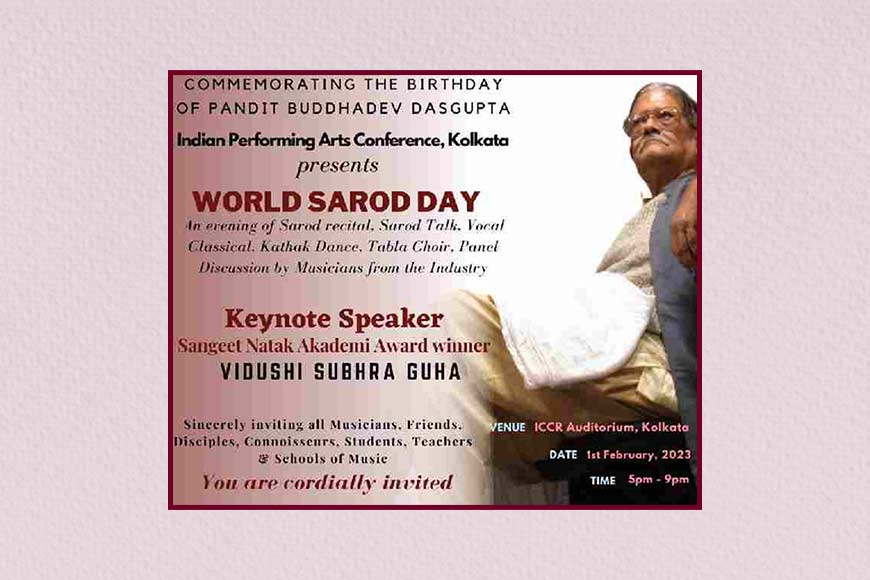 COMMEMORATING THE BIRTHDAY OF PANDIT BUDDHADEV DASGUPTA

Indian Performing Arts Conference, Kolkata

presents

WORLD SAROD DAY

An evening of Sarod recital, Sarod Talk, Vocal Classical, Kathak Dance, Tabla Choir, Panel Discussion by Musicians from the Industry

Keynote Speaker

Sangeet Natak Akademi Award winner

VIDUSHI SUBHRA GUHA

Sincerely inviting all Musicians, Friends, Disciples, Connoisseurs, Students, Teachers & Schools of Music

You are cordially invited

VENUE ICCR Auditorium, Kolkata

DATE 1st February, 2023

TIME 5pm - 9pm